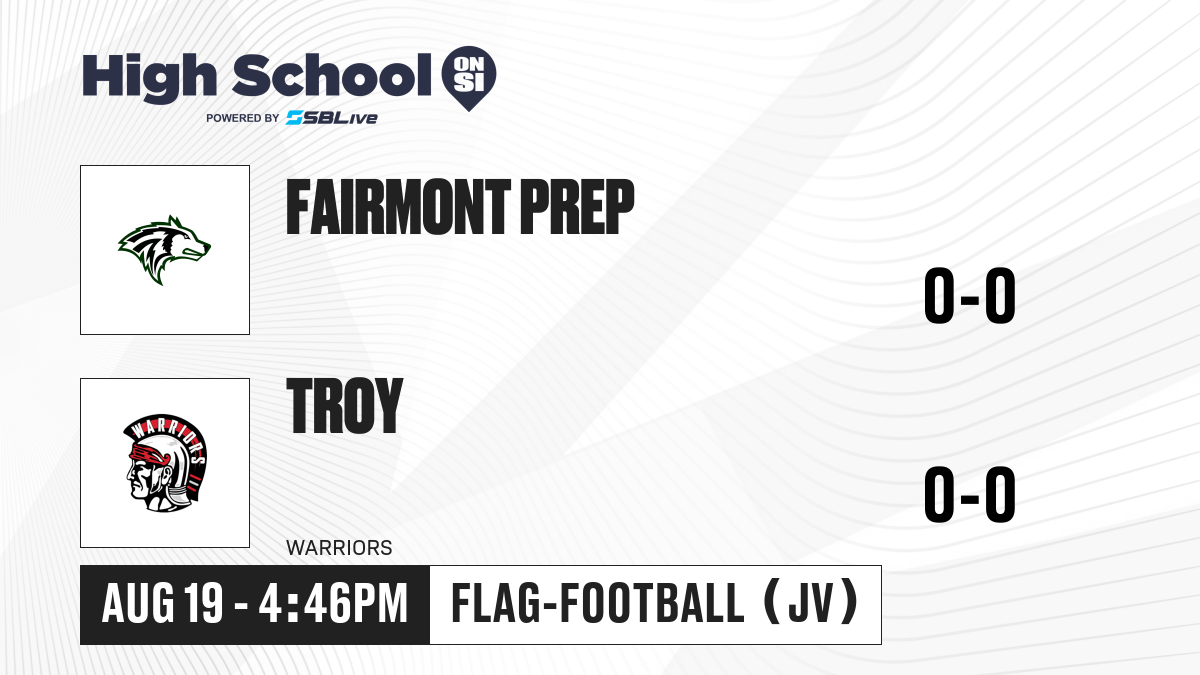 High School ON SI
POWERED BY SBLive

FAIRMONT PREP

0-0

WARRIORS

TROY

0-0

WARRIORS

AUG 19 - 4:46PM

FLAG-FOOTBALL (JV)